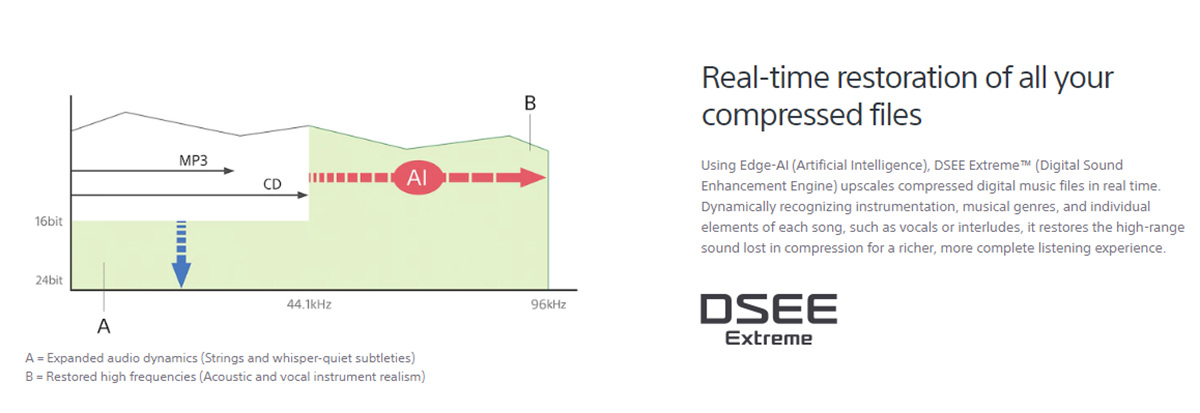 B

MP3

CD

AI

16bit

24bit

44.1kHz

96kHz

A

A = Expanded audio dynamics (Strings and whisper-quiet subtleties)
B = Restored high frequencies (Acoustic and vocal instrument realism)

Real-time restoration of all your compressed files

Using Edge-AI (Artificial Intelligence), DSEE Extreme™ (Digital Sound Enhancement Engine) upscales compressed digital music files in real time. Dynamically recognizing instrumentation, musical genres, and individual elements of each song, such as vocals or interludes, it restores the high-range sound lost in compression for a richer, more complete listening experience.

DSEE
Extreme